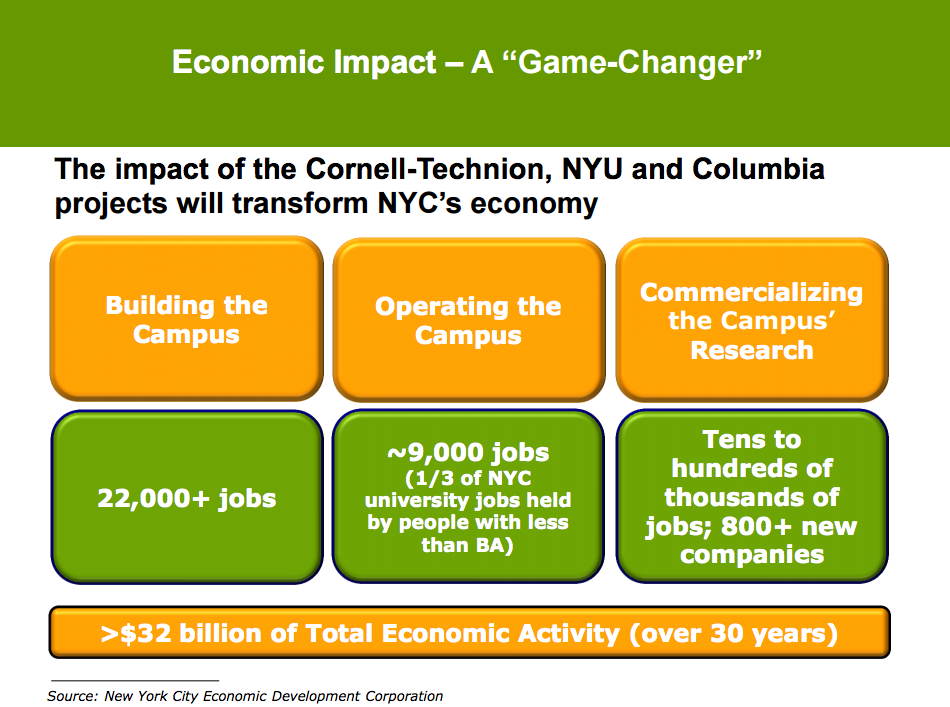 Economic Impact – A “Game-Changer”

The impact of the Cornell-Technion, NYU and Columbia projects will transform NYC’s economy

Building the Campus

Operating the Campus

Commercializing the Campus’ Research

22,000+ jobs

~9,000 jobs (1/3 of NYC university jobs held by people with less than BA)

Tens to hundreds of thousands of jobs; 800+ new companies

>$32 billion of Total Economic Activity (over 30 years)

Source: New York City Economic Development Corporation